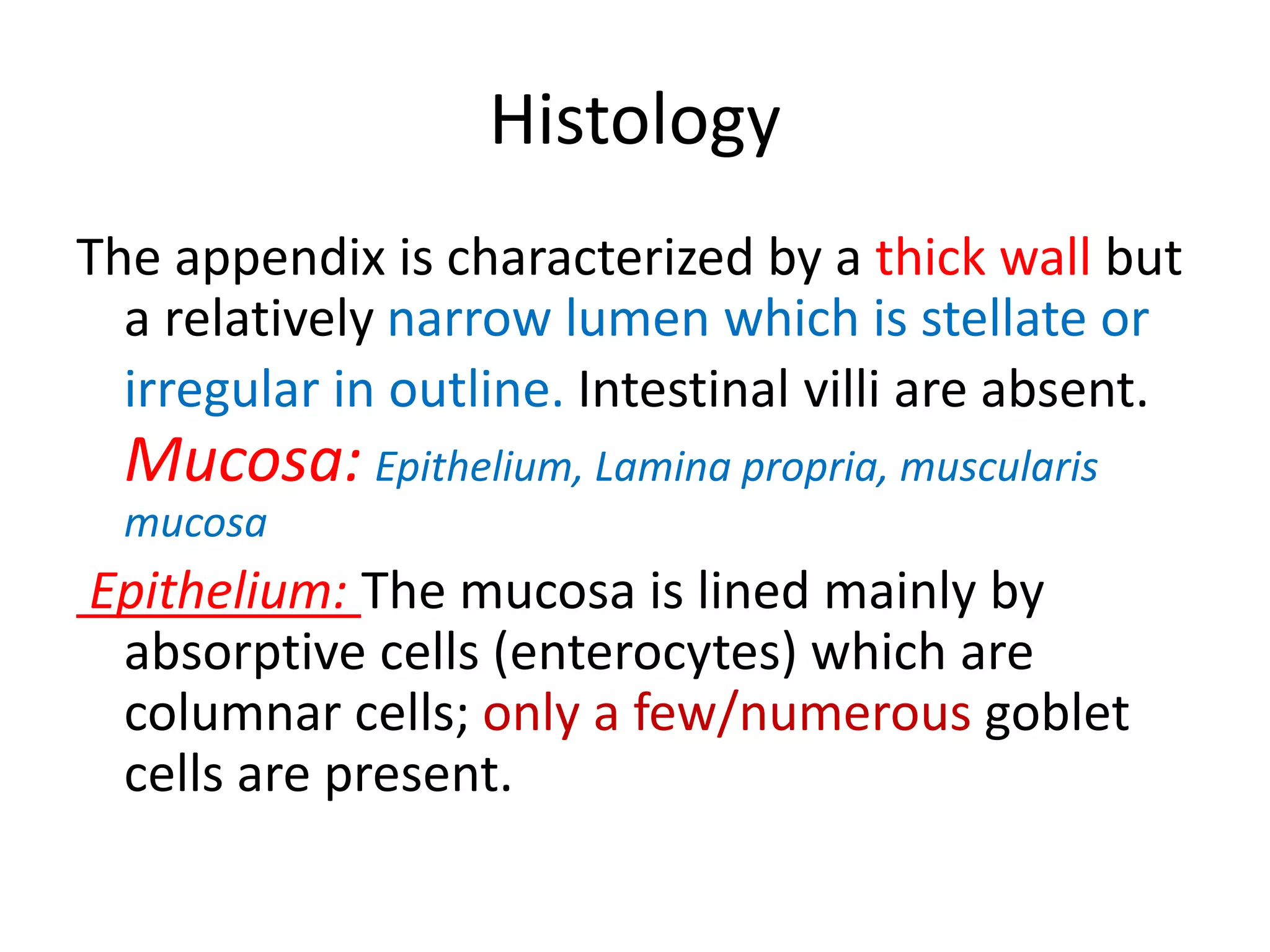 Histology

The appendix is characterized by a thick wall but a relatively narrow lumen which is stellate or irregular in outline. Intestinal villi are absent. Mucosa: Epithelium, Lamina propria, muscularis mucosa

Epithelium: The mucosa is lined mainly by absorptive cells (enterocytes) which are columnar cells; only a few/numerous goblet cells are present.